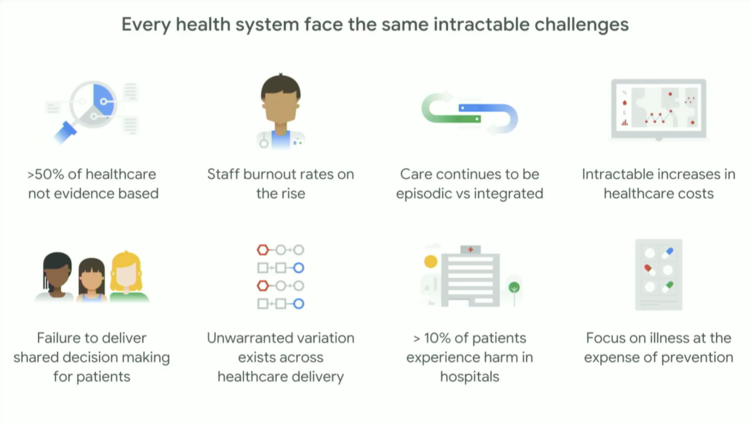 Every health system face the same intractable challenges

>50% of healthcare not evidence based

Staff burnout rates on the rise

Care continues to be episodic vs integrated

Intractable increases in healthcare costs

Failure to deliver shared decision making for patients

Unwarranted variation exists across healthcare delivery

> 10% of patients experience harm in hospitals

Focus on illness at the expense of prevention